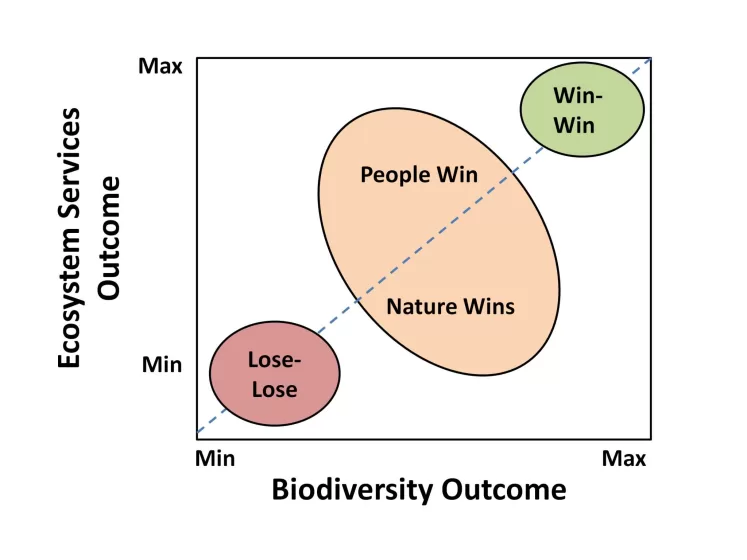 Ecosystem Services Outcome

Max

Min

Win-Win

People Win

Nature Wins

Lose-Lose

Min

Max

Biodiversity Outcome